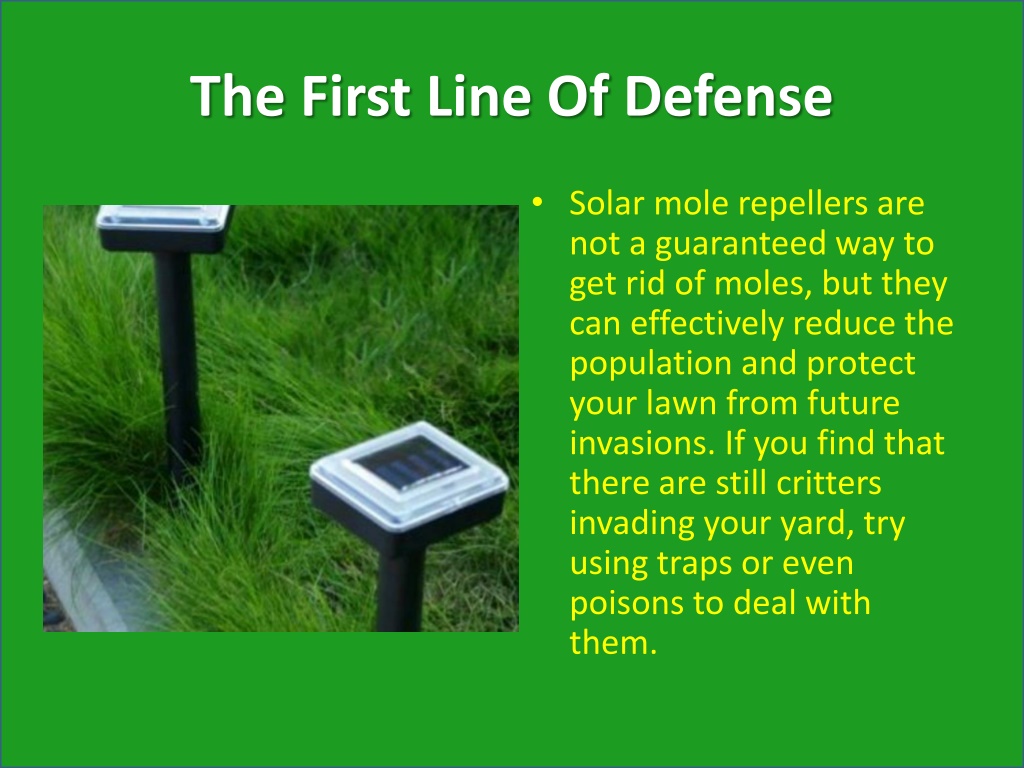 The First Line Of Defense

• Solar mole repellers are not a guaranteed way to get rid of moles, but they can effectively reduce the population and protect your lawn from future invasions. If you find that there are still critters invading your yard, try using traps or even poisons to deal with them.